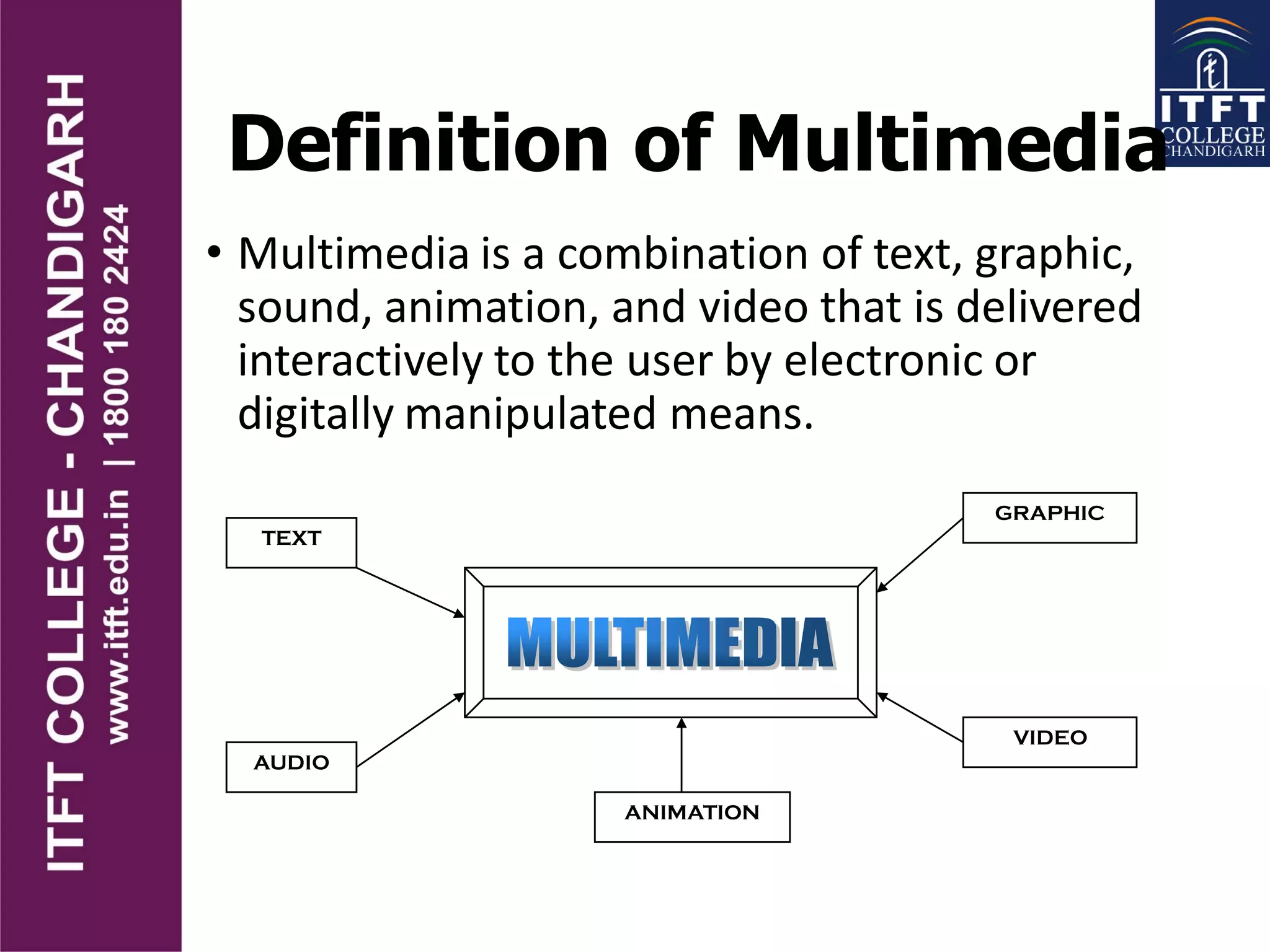 ITFT COLLEGE - CHANDIGARH
www.itft.edu.in | 1800 180 2424

ITFT COLLEGE CHANDIGARH

Definition of Multimedia

• Multimedia is a combination of text, graphic, sound, animation, and video that is delivered interactively to the user by electronic or digitally manipulated means.

TEXT

GRAPHIC

MULTIMEDIA

AUDIO

VIDEO

ANIMATION